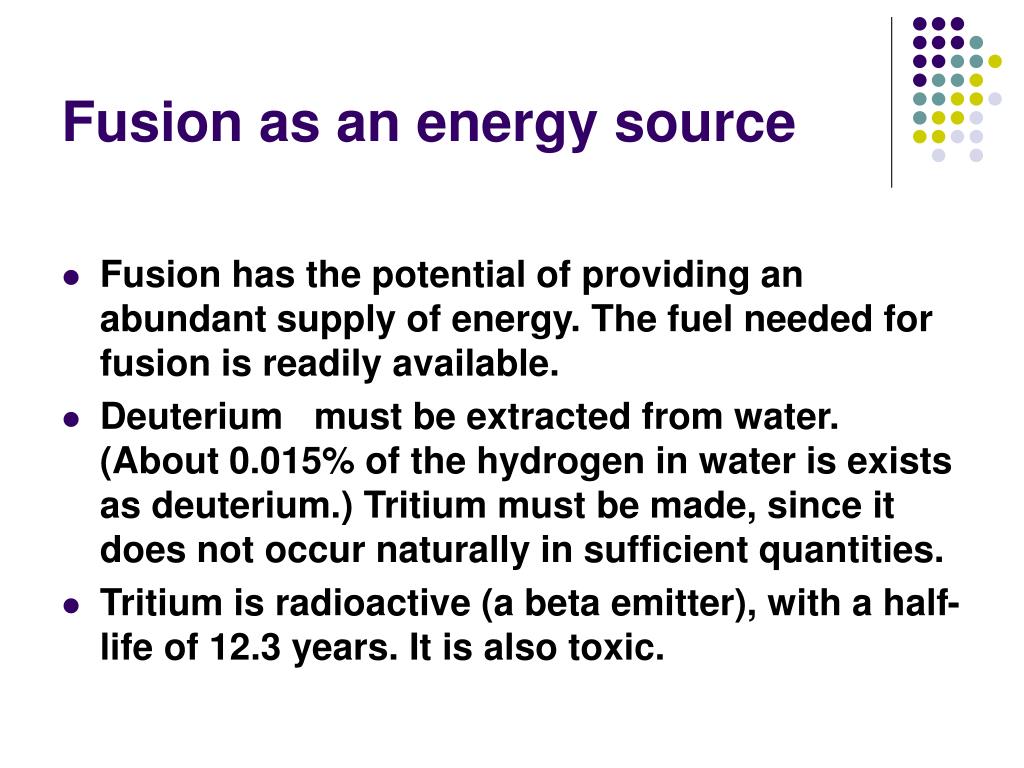 Fusion as an energy source

- Fusion has the potential of providing an abundant supply of energy. The fuel needed for fusion is readily available.
- Deuterium must be extracted from water. (About 0.015% of the hydrogen in water is exists as deuterium.) Tritium must be made, since it does not occur naturally in sufficient quantities.
- Tritium is radioactive (a beta emitter), with a half-life of 12.3 years. It is also toxic.